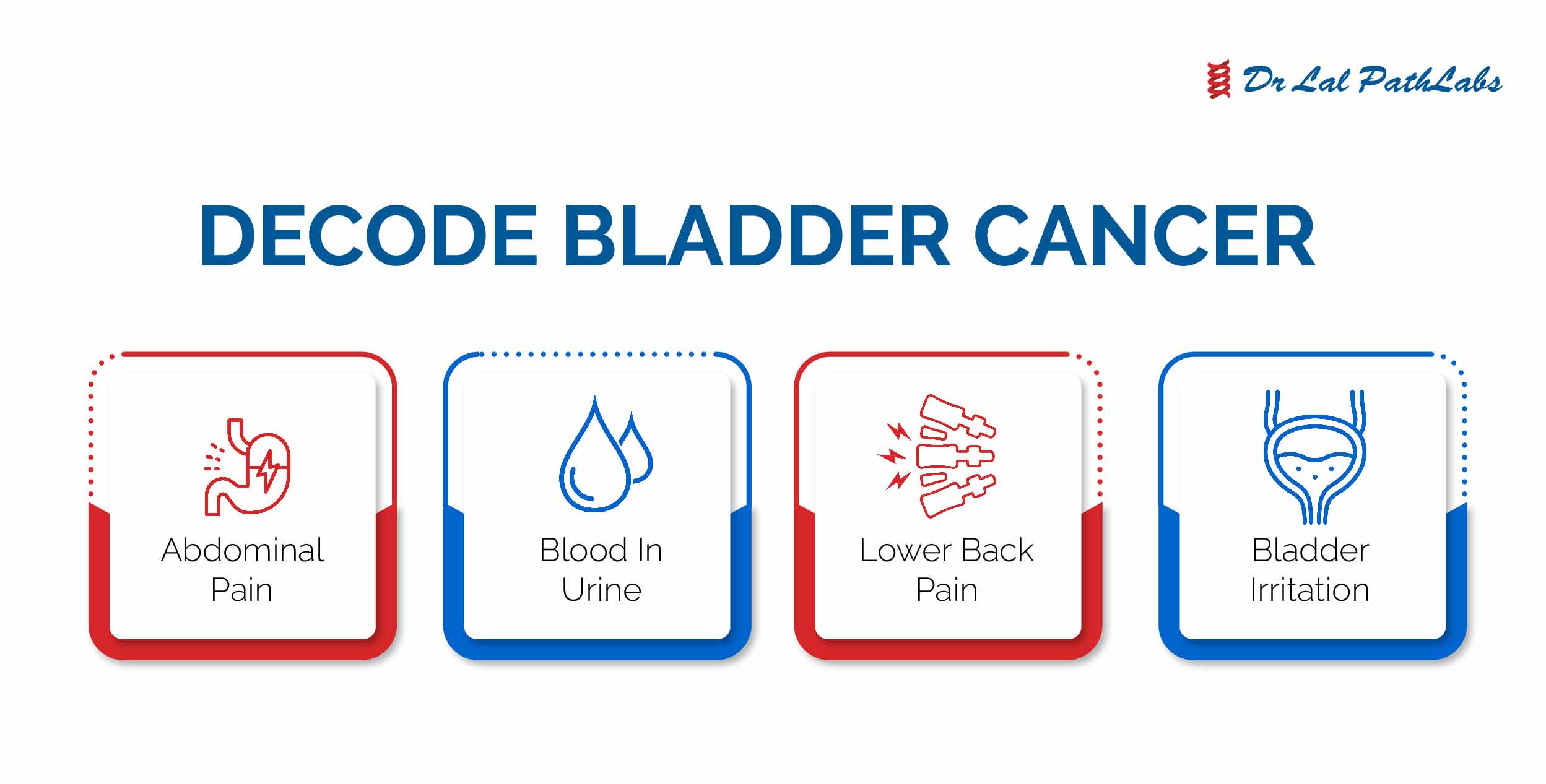 Dr Lal PathLabs

DECODE BLADDER CANCER

Abdominal Pain

Blood In Urine

Lower Back Pain

Bladder Irritation